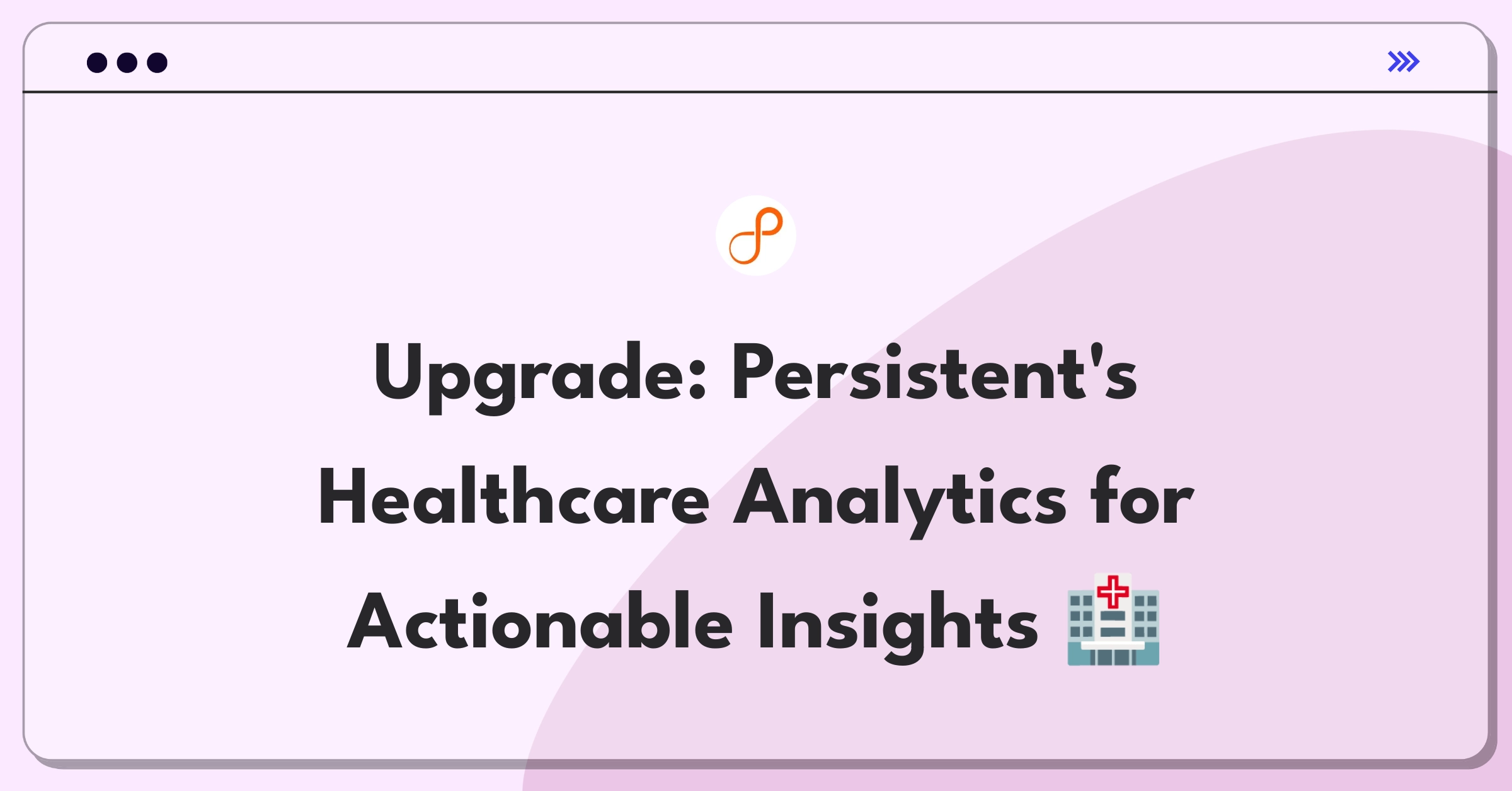 Upgrade: Persistent's Healthcare Analytics for Actionable Insights 🏥